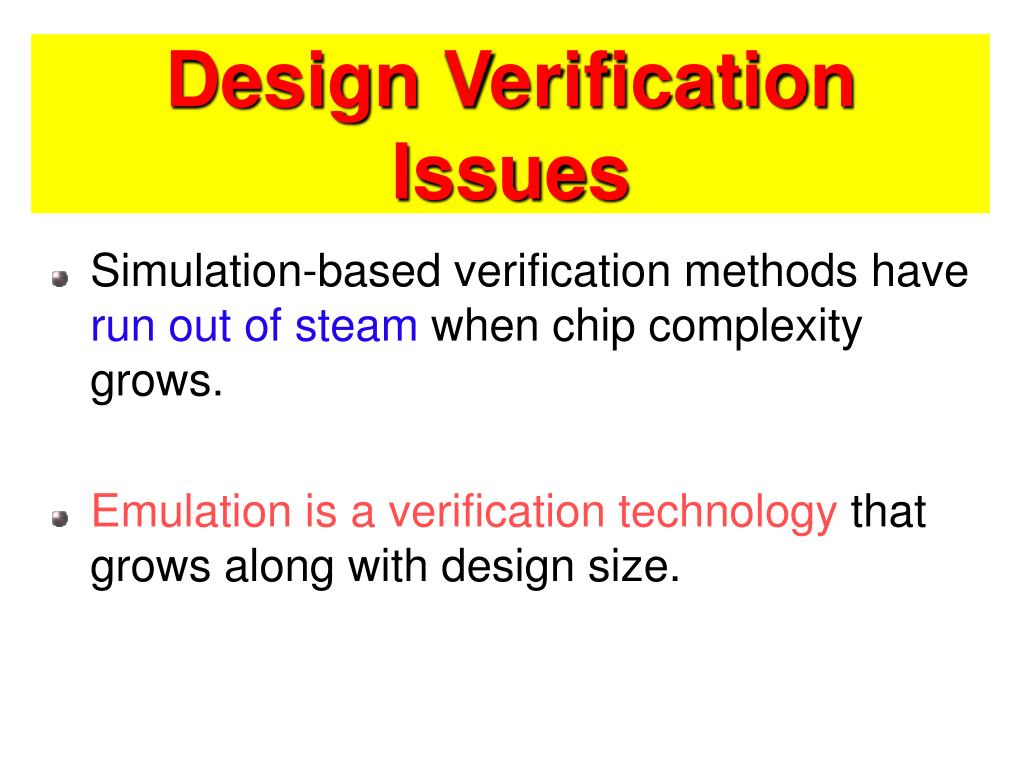 Design Verification Issues

Simulation-based verification methods have run out of steam when chip complexity grows.

Emulation is a verification technology that grows along with design size.